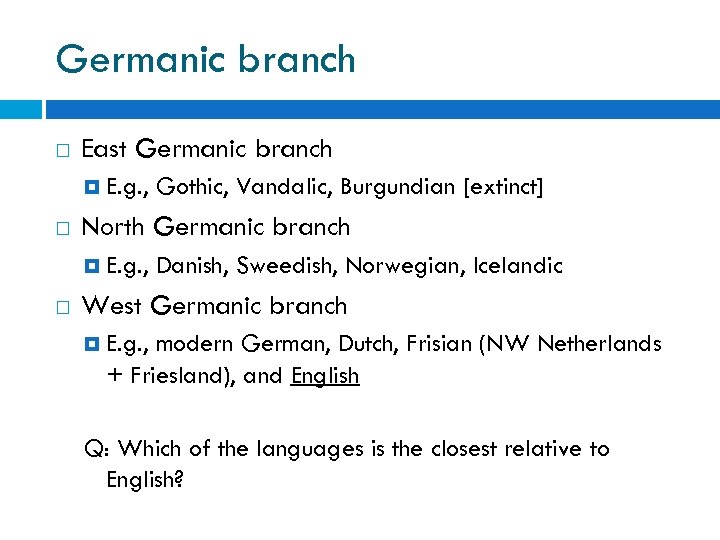 Germanic branch

East Germanic branch

E.g., Gothic, Vandalic, Burgundian [extinct]

North Germanic branch

E.g., Danish, Sweedish, Norwegian, Icelandic

West Germanic branch

E.g., modern German, Dutch, Frisian (NW Netherlands + Friesland), and English

Q: Which of the languages is the closest relative to English?